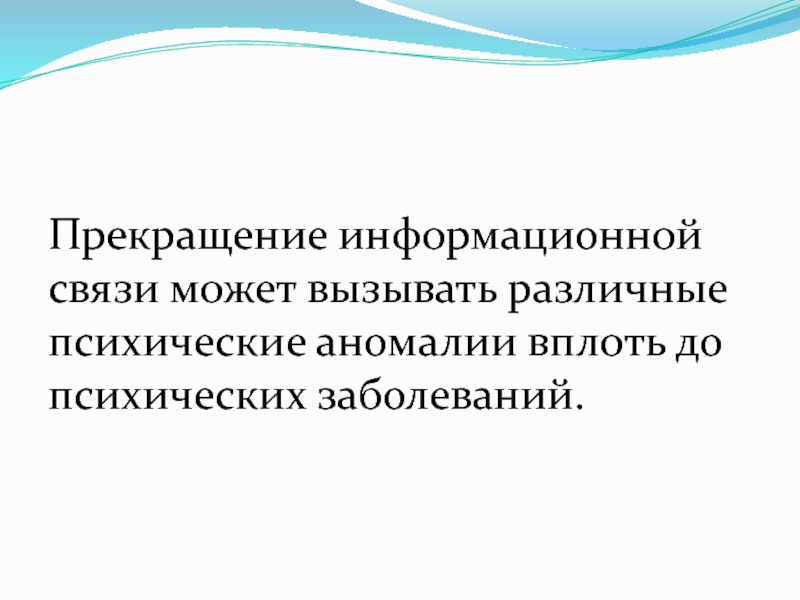 Прекращение информационной связи может вызывать различные психические аномалии вплоть до психических заболеваний.